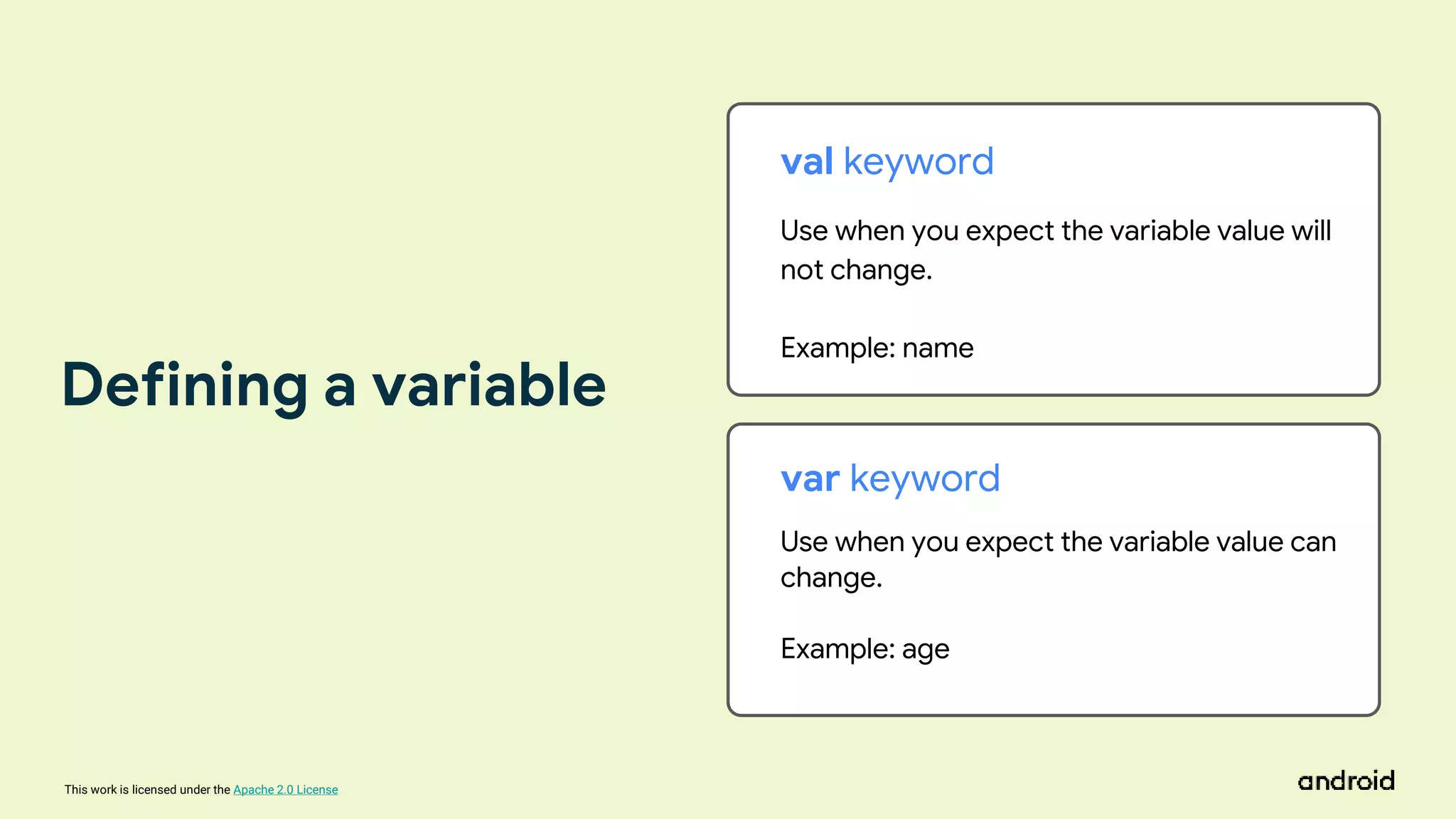 Defining a variable

val keyword

Use when you expect the variable value will not change.

Example: name

var keyword

Use when you expect the variable value can change.

Example: age

This work is licensed under the Apache 2.0 License

android